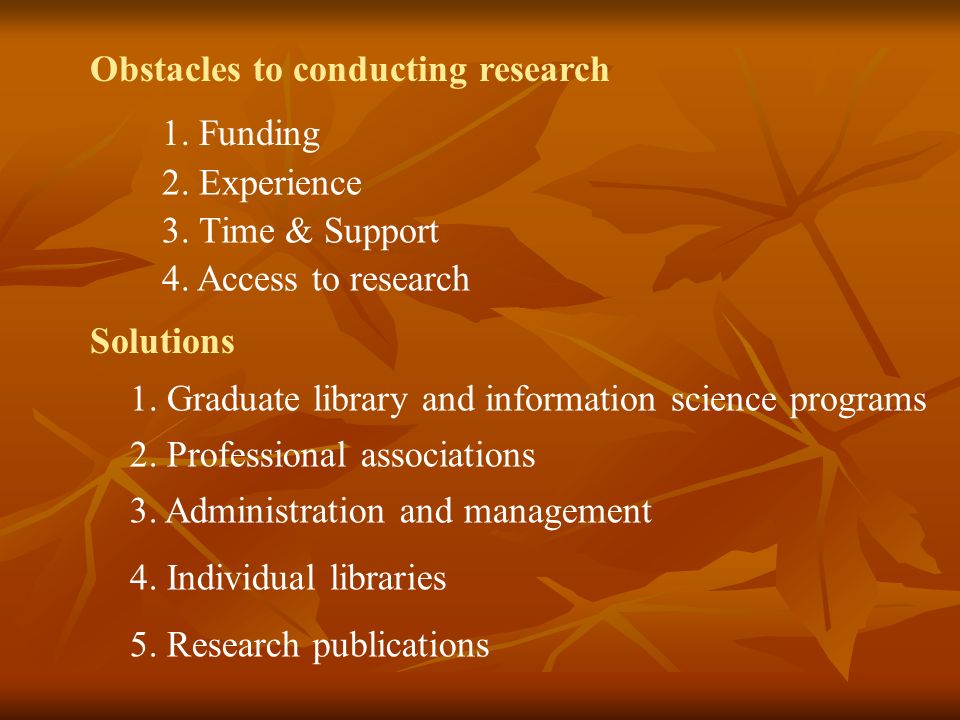 Obstacles to conducting research

1. Funding
2. Experience
3. Time & Support
4. Access to research

Solutions

1. Graduate library and information science programs
2. Professional associations
3. Administration and management
4. Individual libraries
5. Research publications